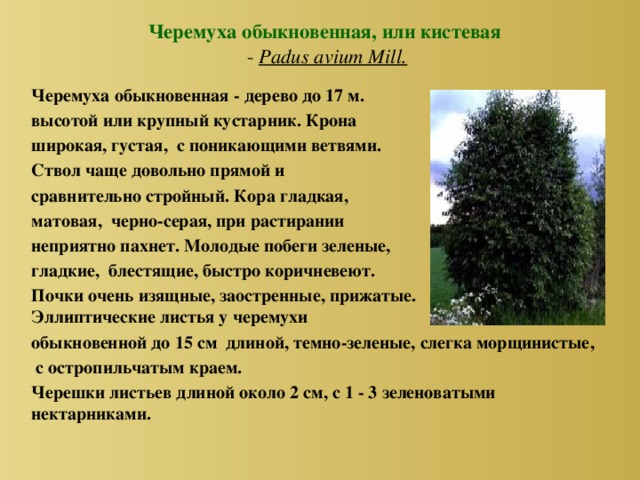 Черемуха обыкновенная, или кистевая
- Padus avium Mill.

Черемуха обыкновенная - дерево до 17 м. высотой или крупный кустарник. Крона широкая, густая, с поникающими ветвями. Ствол чаще довольно прямой и сравнительно стройный. Кора гладкая, матовая, черно-серая, при растирании неприятно пахнет. Молодые побеги зеленые, гладкие, блестящие, быстро коричневеют.
Почки очень изящные, заостренные, прижатые.
Эллиптические листья у черемухи обыкновенной до 15 см длиной, темно-зеленые, слегка морщинистые, с остропильчатым краем.
Черешки листьев длиной около 2 см, с 1 - 3 зеленоватыми нектарниками.